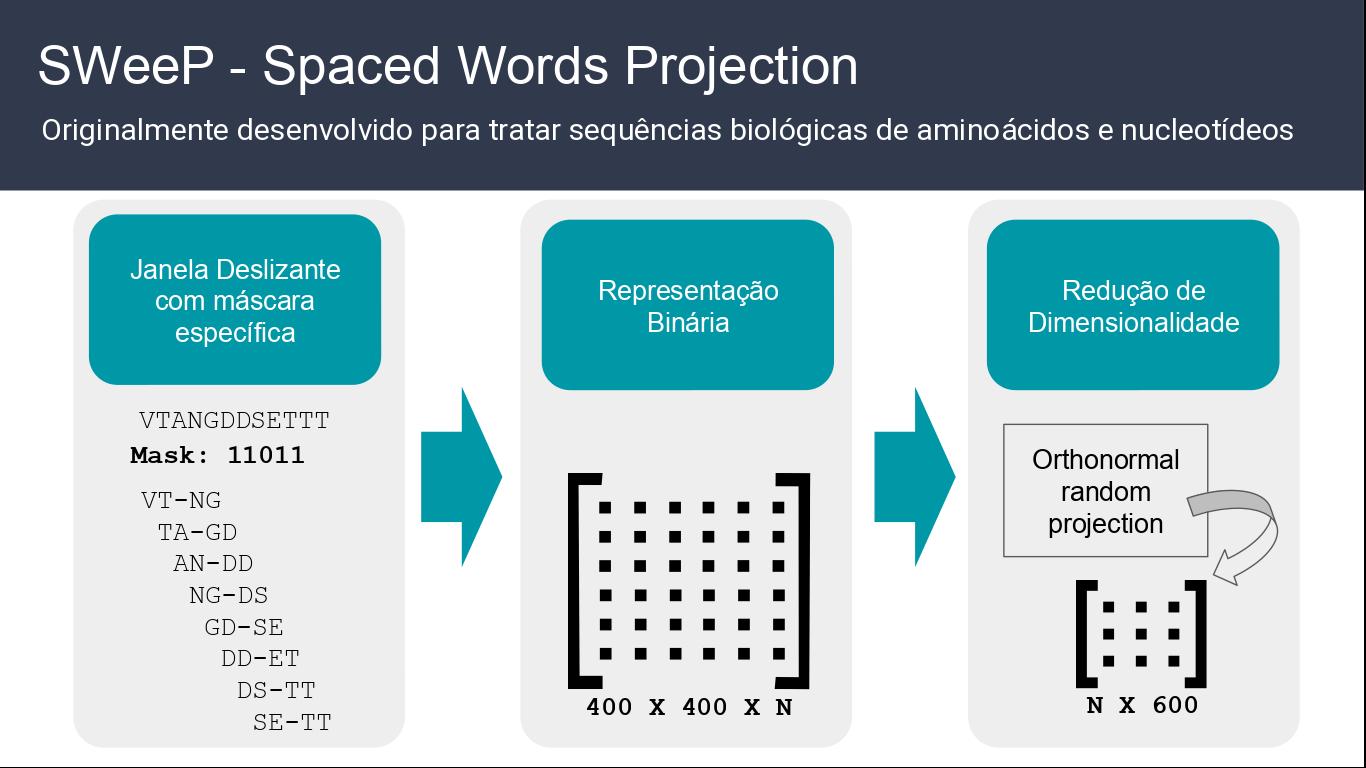 SWeeP - Spaced Words Projection

Originalmente desenvolvido para tratar sequências biológicas de aminoácidos e nucleotídeos

Janela Deslizante com máscara específica

VTANGDDSETTT
Mask: 11011

VT-NG
TA-GD
AN-DD
NG-DS
GD-SE
DD-ET
DS-TT
SE-TT

Representação Binária

400 X 400 X N

Redução de Dimensionalidade

Orthonormal random projection

N X 600